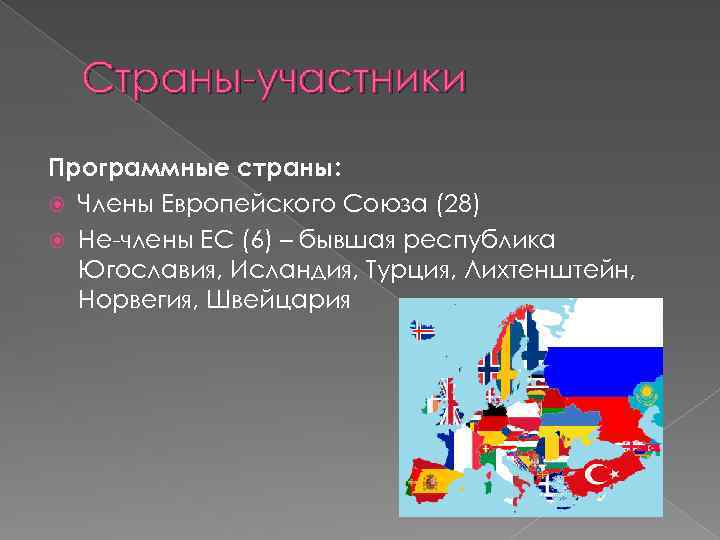 Страны-участники

Программные страны:

Члены Европейского Союза (28)

Не-члены ЕС (6) – бывшая республика Югославия, Исландия, Турция, Лихтенштейн, Норвегия, Швейцария